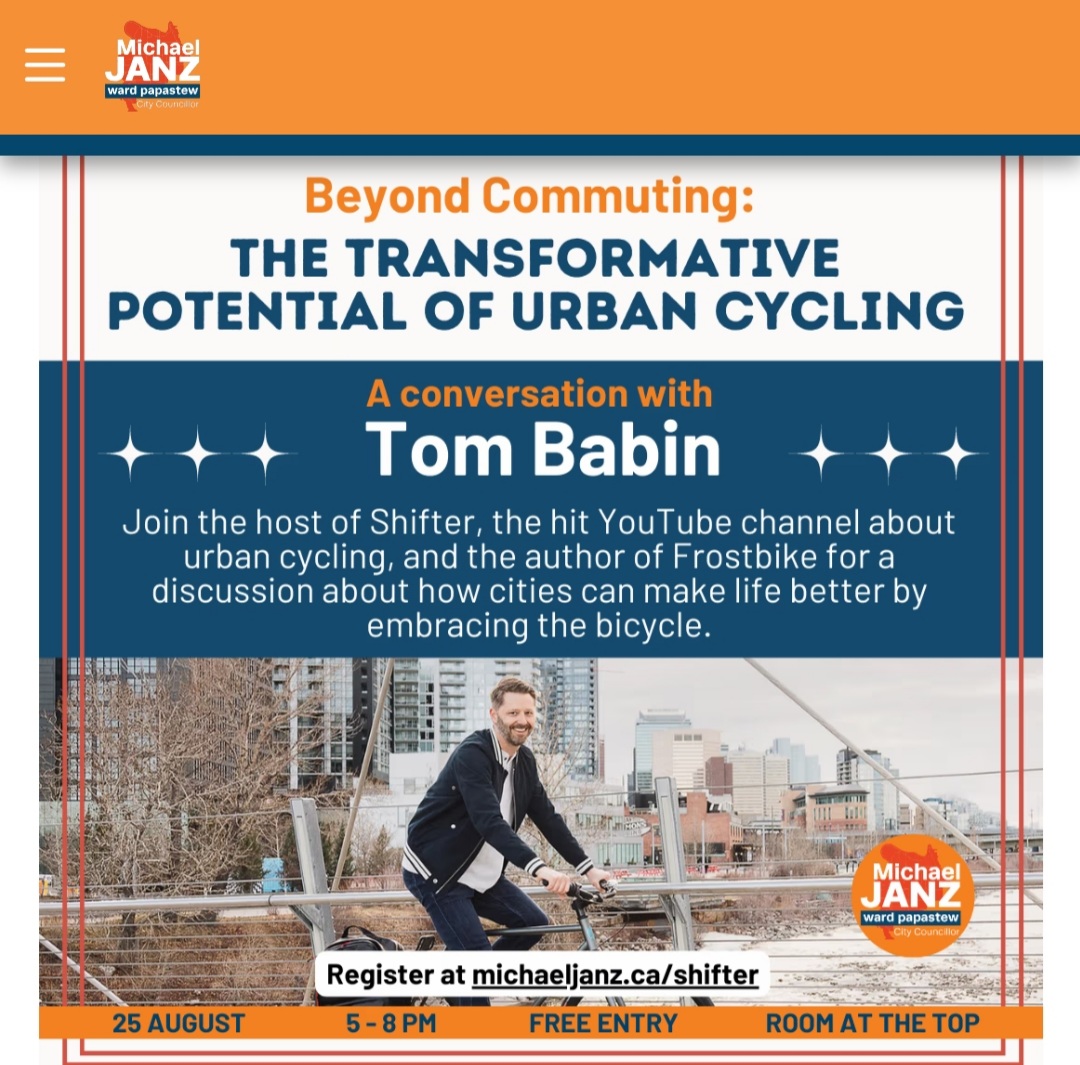 Michael JANZ ward papastew City Councillor

Beyond Commuting:

THE TRANSFORMATIVE POTENTIAL OF URBAN CYCLING

A conversation with

Tom Babin

Join the host of Shifter, the hit YouTube channel about urban cycling, and the author of Frostbike for a discussion about how cities can make life better by embracing the bicycle.

Michael JANZ ward papastew City Councillor

Register at michaeljanz.ca/shifter

25 AUGUST 5 - 8 PM FREE ENTRY ROOM AT THE TOP